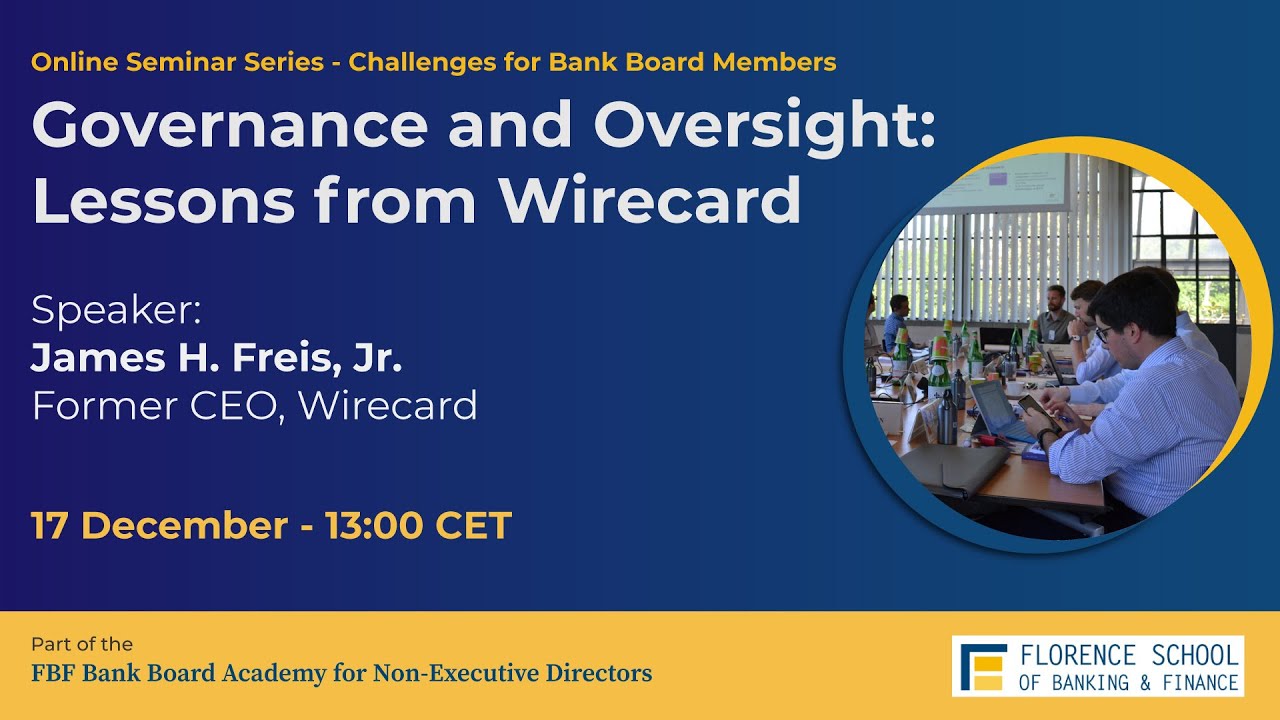 Online Seminar Series - Challenges for Bank Board Members

Governance and Oversight: Lessons from Wirecard

Speaker:
James H. Freis, Jr.
Former CEO, Wirecard

17 December - 13:00 CET

Part of the
FBF Bank Board Academy for Non-Executive Directors

FLORENCE SCHOOL OF BANKING & FINANCE